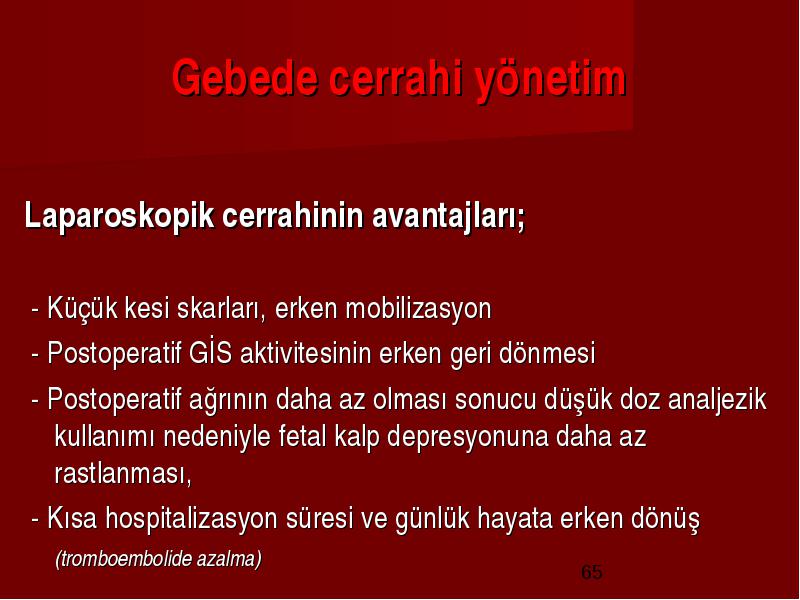 Gebede cerrahi yönetim

Laparoskopik cerrahinin avantajları;

- Küçük kesi skarları, erken mobilizasyon

- Postoperatif GİS aktivitesinin erken geri dönmesi

- Postoperatif ağrının daha az olması sonucu düşük doz analjezik kullanımı nedeniyle fetal kalp depresyonuna daha az rastlanması,

- Kısa hospitalizasyon süresi ve günlük hayata erken dönüş (tromboembolide azalma)

65